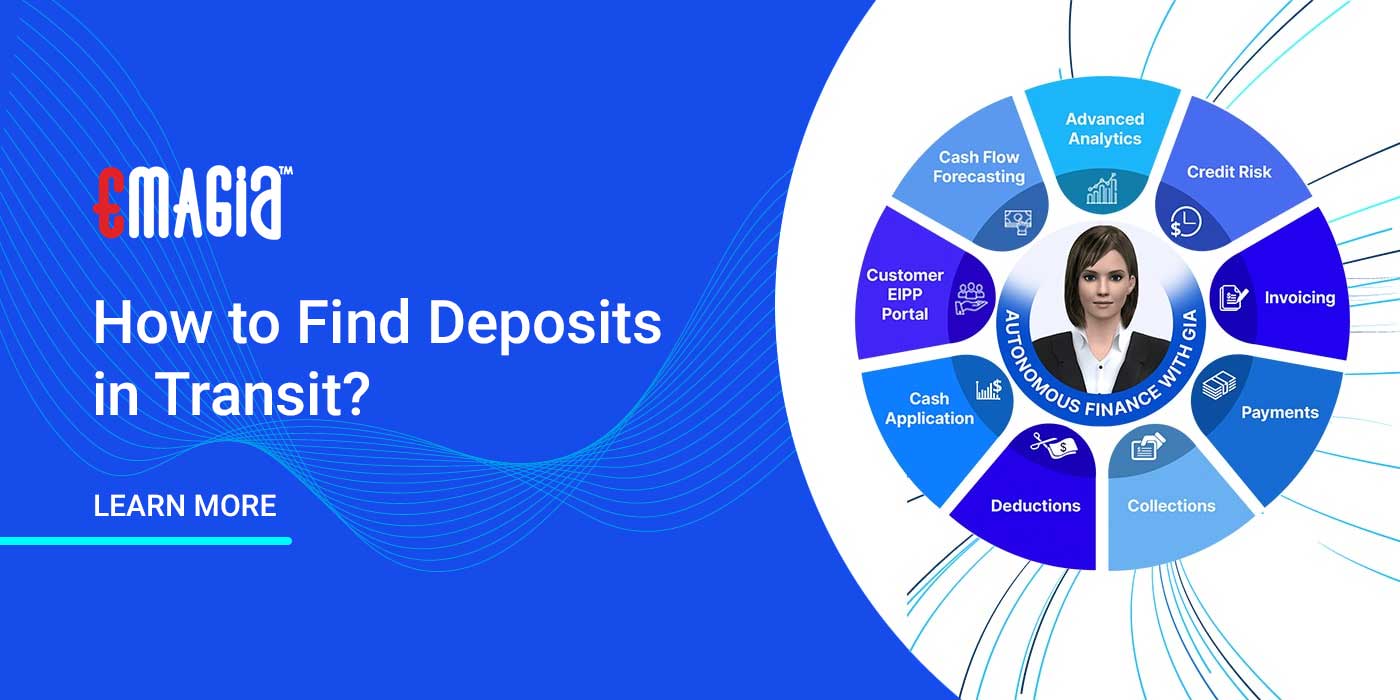 EMAGIA™

How to Find Deposits in Transit?

LEARN MORE

Advanced Analytics

Credit Risk

Invoicing

Payments

Collections

Deductions

Cash Application

Customer EIPP Portal

Cash Flow Forecasting

AUTONOMOUS FINANCE WITH GIA